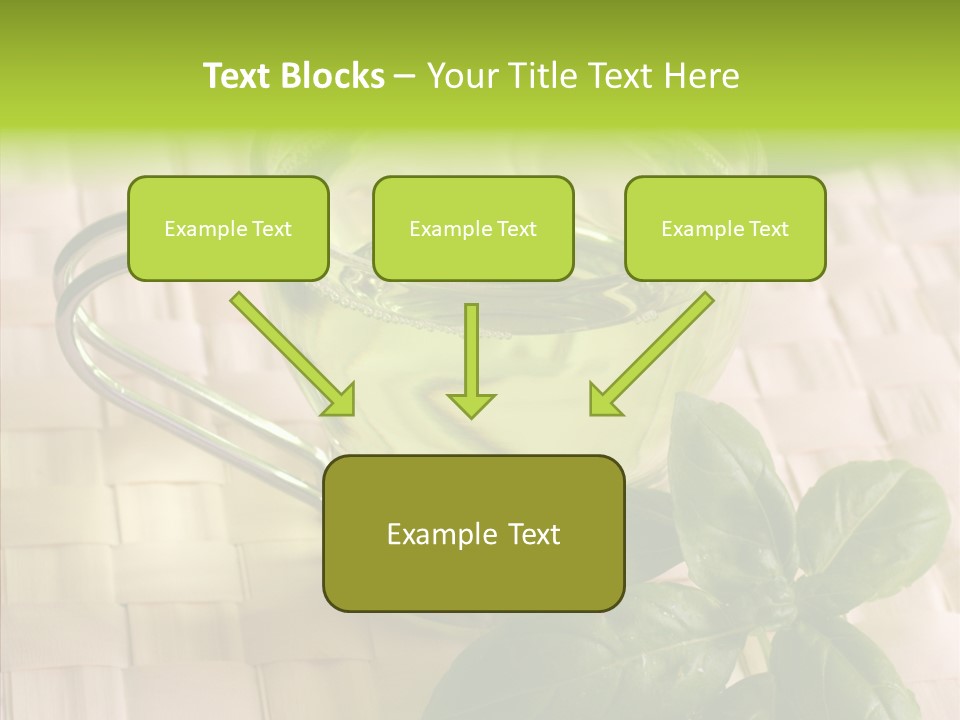 Text Blocks – Your Title Text Here

Example Text

Example Text

Example Text

Example Text